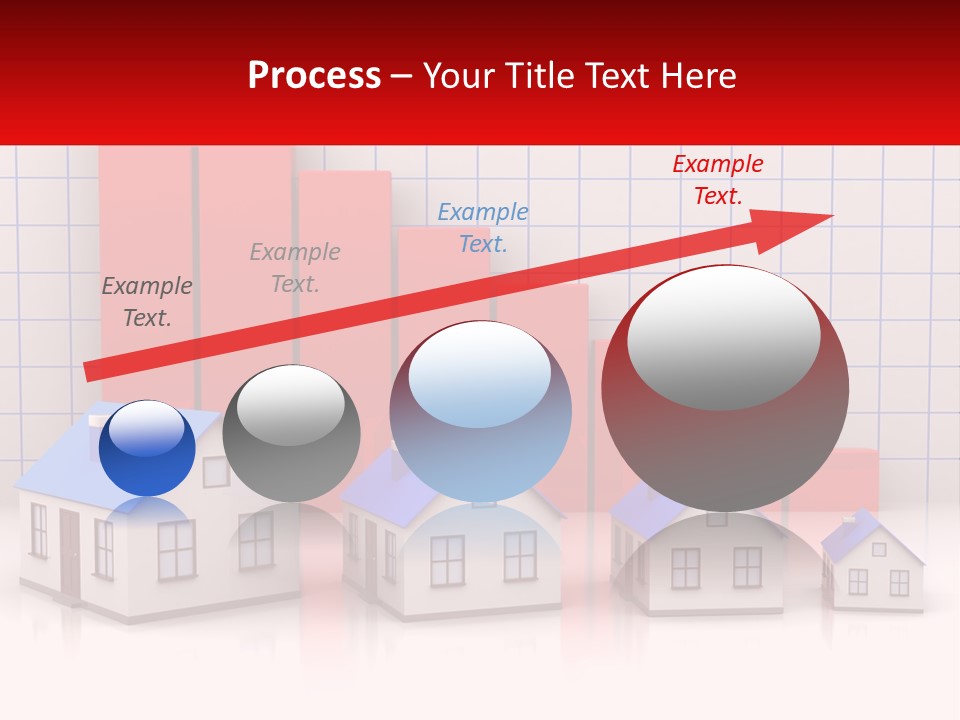 Process – Your Title Text Here

Example Text.

Example Text.

Example Text.

Example Text.